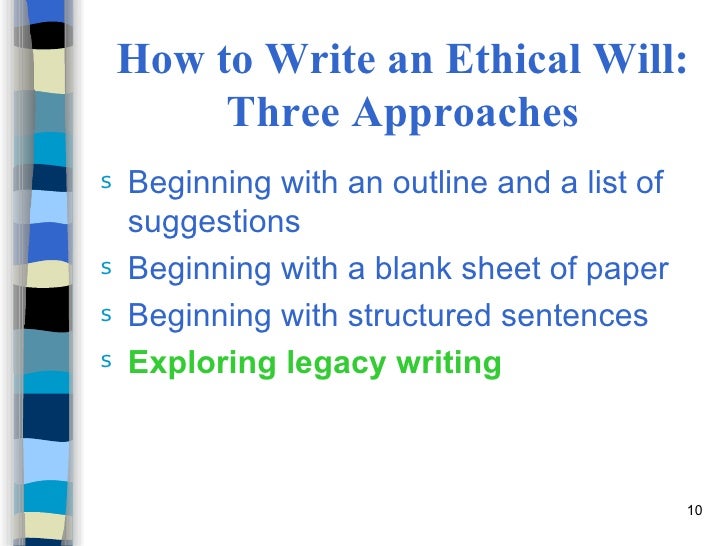 How to Write an Ethical Will: Three Approaches

s Beginning with an outline and a list of suggestions

s Beginning with a blank sheet of paper

s Beginning with structured sentences

s Exploring legacy writing

10